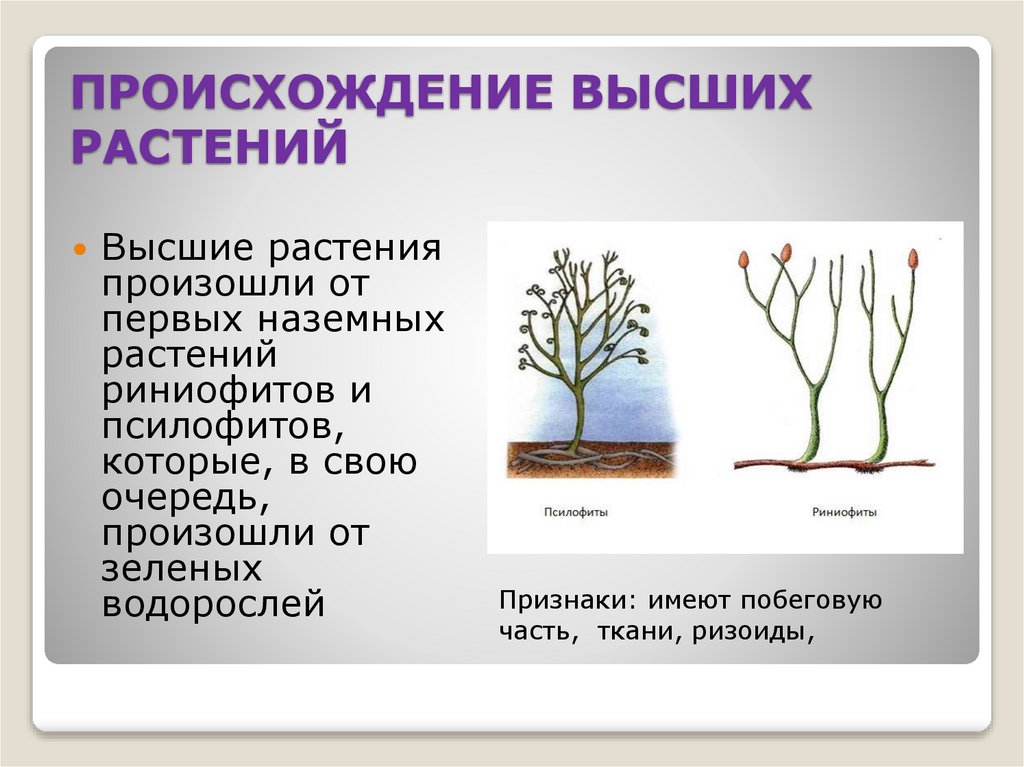 ПРОИСХОЖДЕНИЕ ВЫСШИХ РАСТЕНИЙ

Высшие растения произошли от первых наземных растений риниофитов и псилофитов, которые, в свою очередь, произошли от зеленых водорослей

Псилофиты

Риниофиты

Признаки: имеют побеговую часть, ткани, ризоиды,